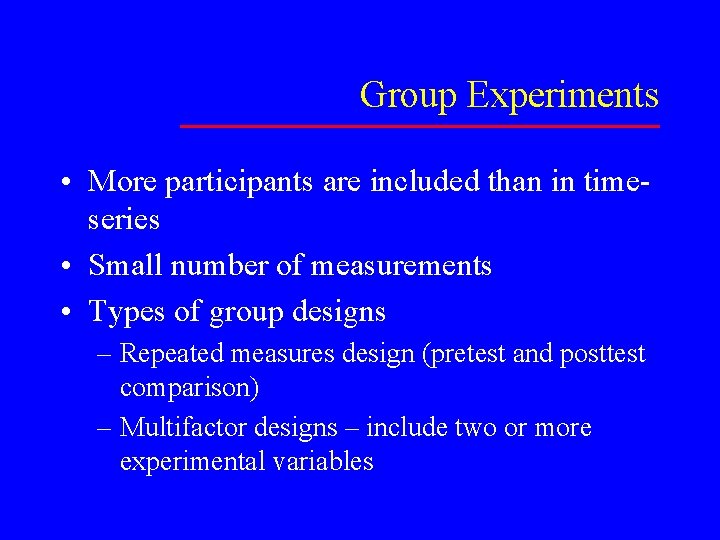 Group Experiments

• More participants are included than in time-series
• Small number of measurements
• Types of group designs
– Repeated measures design (pretest and posttest comparison)
– Multifactor designs – include two or more experimental variables